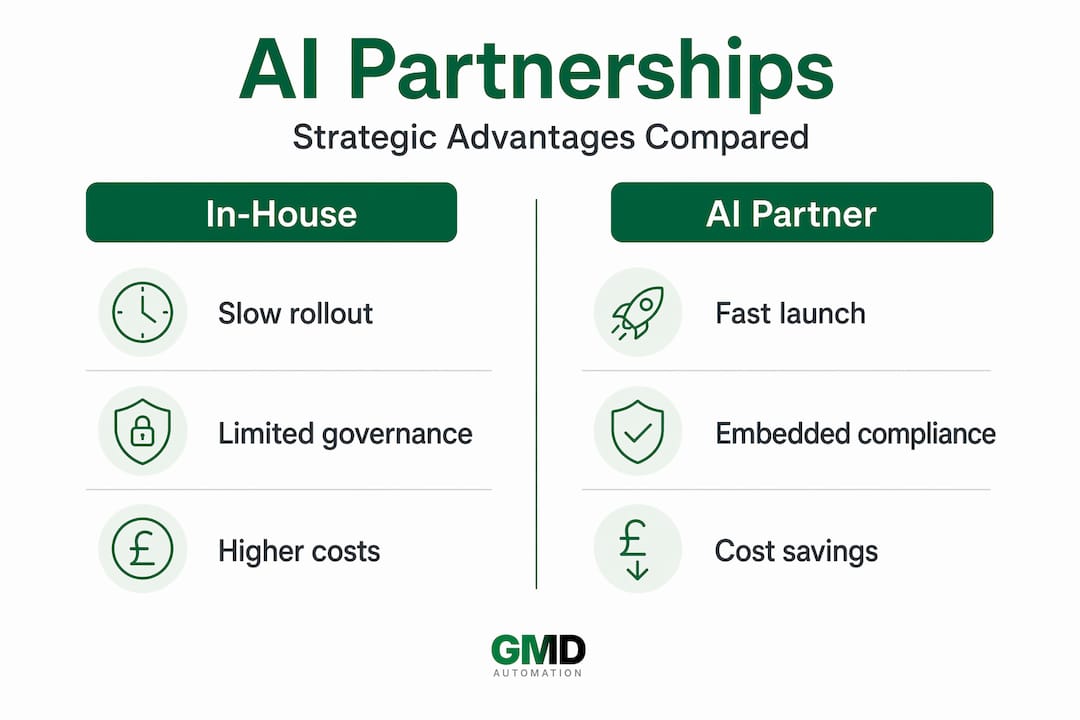 AI Partnerships

Strategic Advantages Compared

In-House

Slow rollout

Limited governance

Higher costs

AI Partner

Fast launch

Embedded compliance

Cost savings

GMD
AUTOMATION